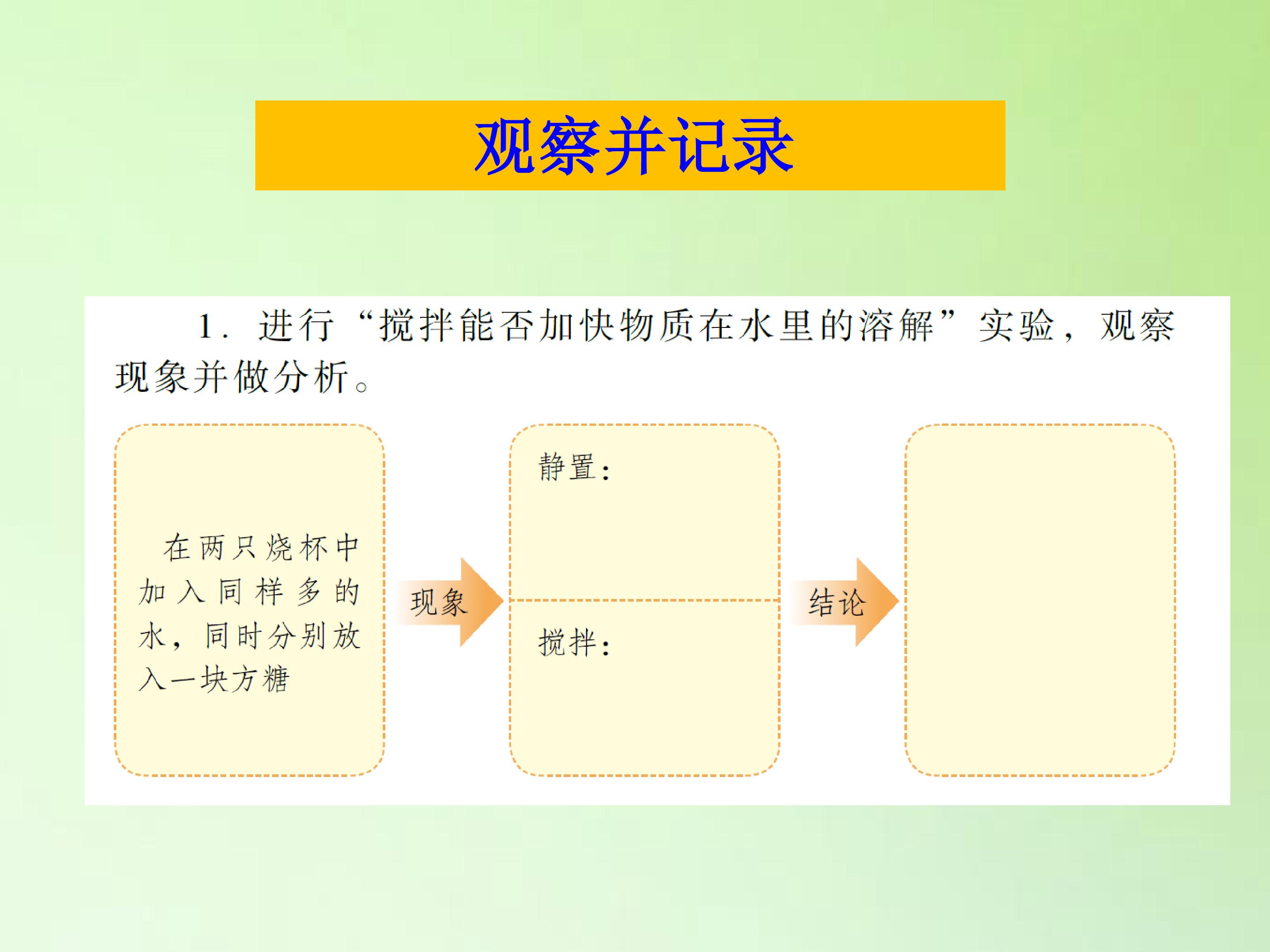 观察并记录

1.进行“搅拌能否加快物质在水里的溶解”实验，观察现象并做分析。

在两只烧杯中加入同样多的水，同时分别放入一块方糖

现象

静置：

搅拌：

结论